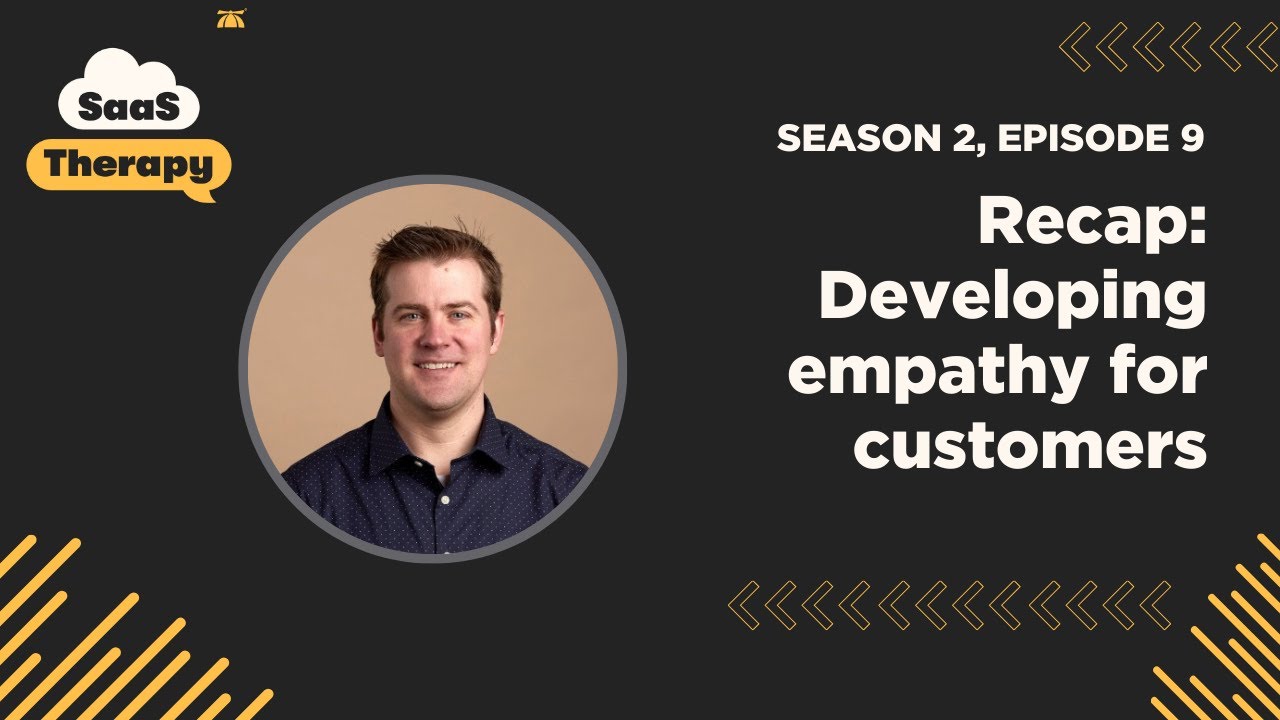 SaaS Therapy

SEASON 2, EPISODE 9

Recap: Developing empathy for customers